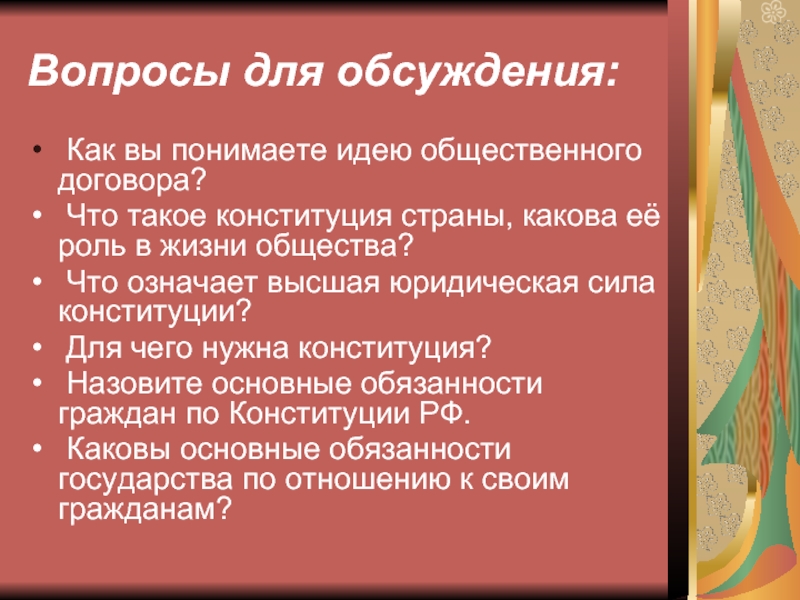 Вопросы для обсуждения:

• Как вы понимаете идею общественного договора?
• Что такое конституция страны, какова её роль в жизни общества?
• Что означает высшая юридическая сила конституции?
• Для чего нужна конституция?
• Назовите основные обязанности граждан по Конституции РФ.
• Каковы основные обязанности государства по отношению к своим гражданам?